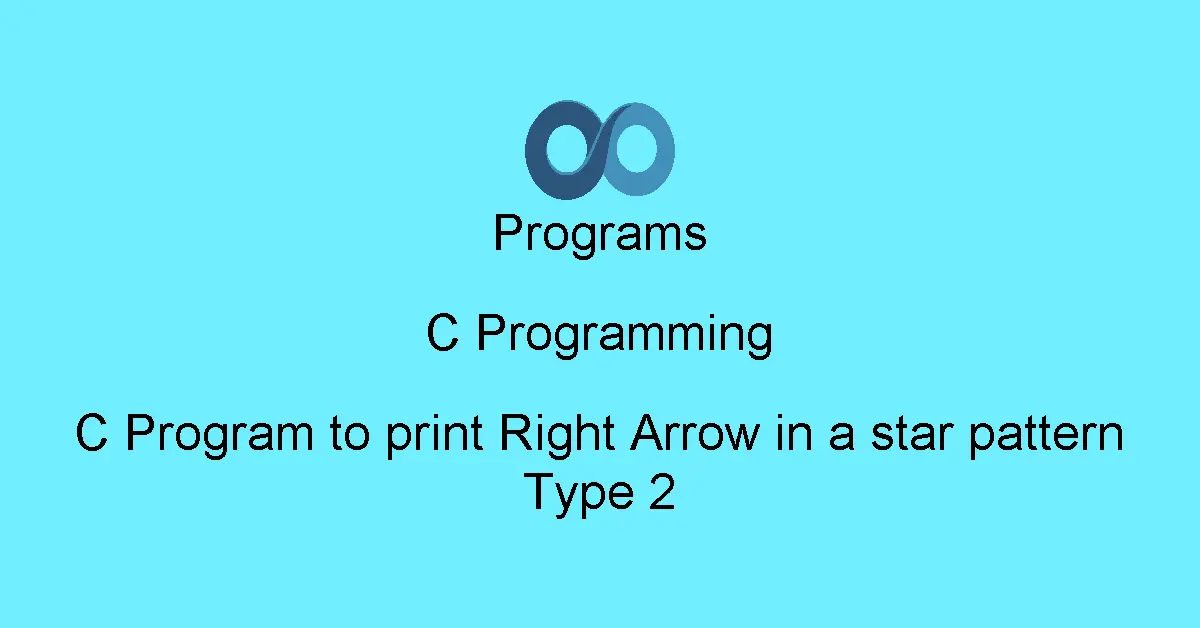 Programs

C Programming

C Program to print Right Arrow in a star pattern Type 2